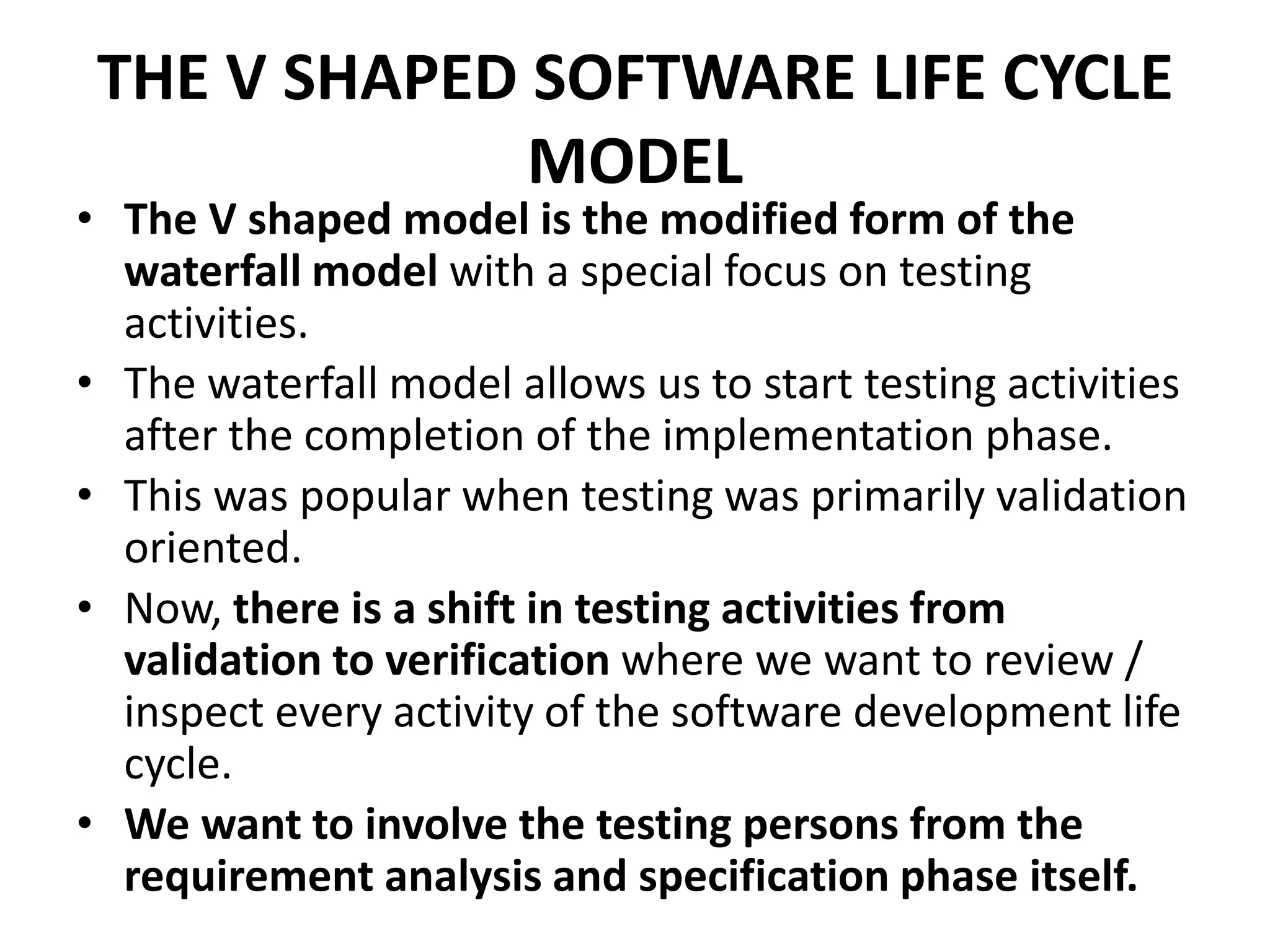 THE V SHAPED SOFTWARE LIFE CYCLE MODEL

• The V shaped model is the modified form of the waterfall model with a special focus on testing activities.
• The waterfall model allows us to start testing activities after the completion of the implementation phase.
• This was popular when testing was primarily validation oriented.
• Now, there is a shift in testing activities from validation to verification where we want to review / inspect every activity of the software development life cycle.
• We want to involve the testing persons from the requirement analysis and specification phase itself.